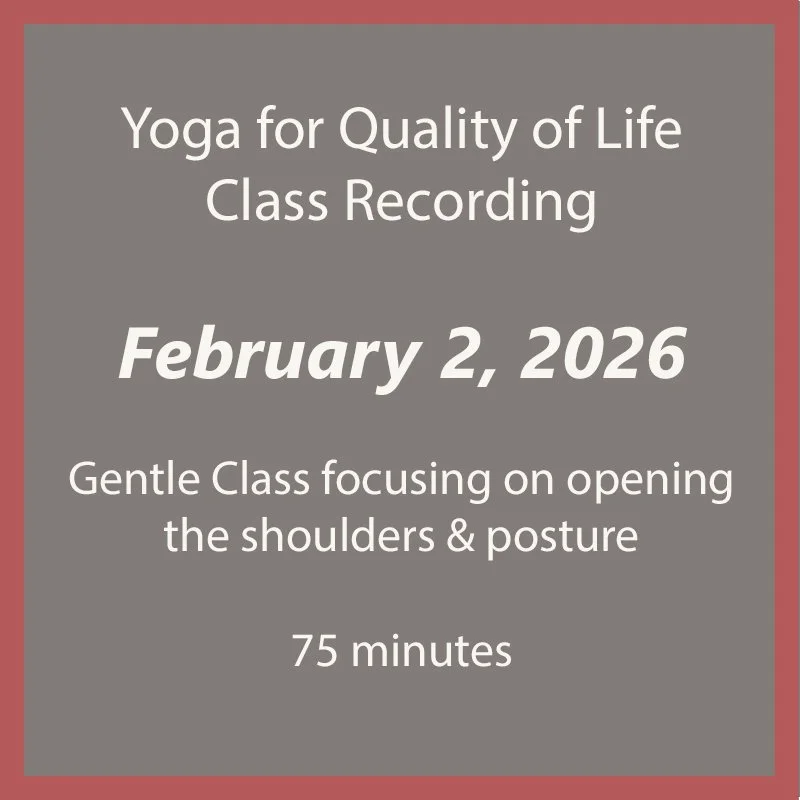 Yoga for Quality of Life
Class Recording

February 2, 2026

Gentle Class focusing on opening the shoulders & posture

75 minutes